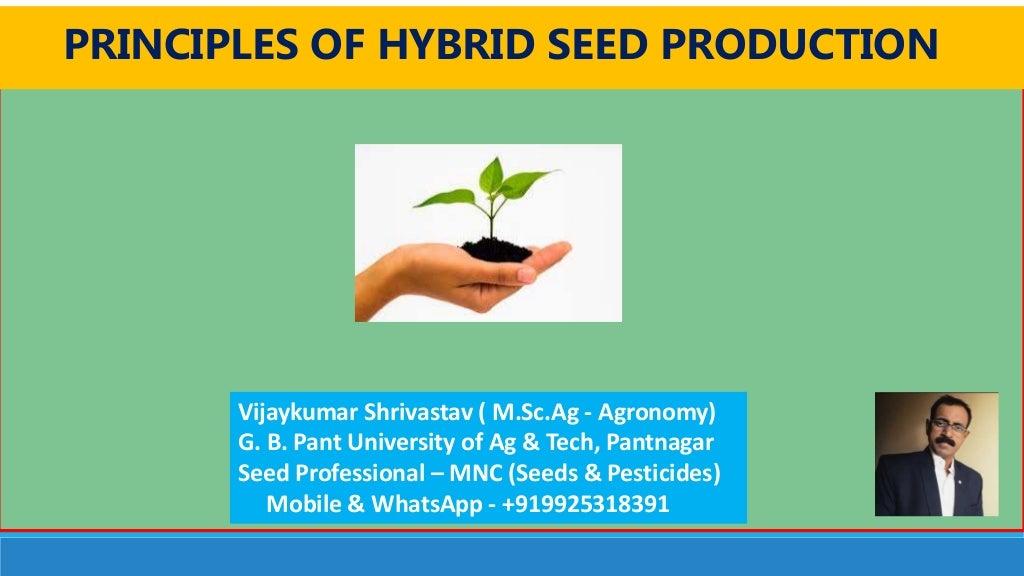 PRINCIPLES OF HYBRID SEED PRODUCTION

Vijaykumar Shrivastav ( M.Sc.Ag - Agronomy)
G. B. Pant University of Ag & Tech, Pantnagar
Seed Professional – MNC (Seeds & Pesticides)
Mobile & WhatsApp - +919925318391